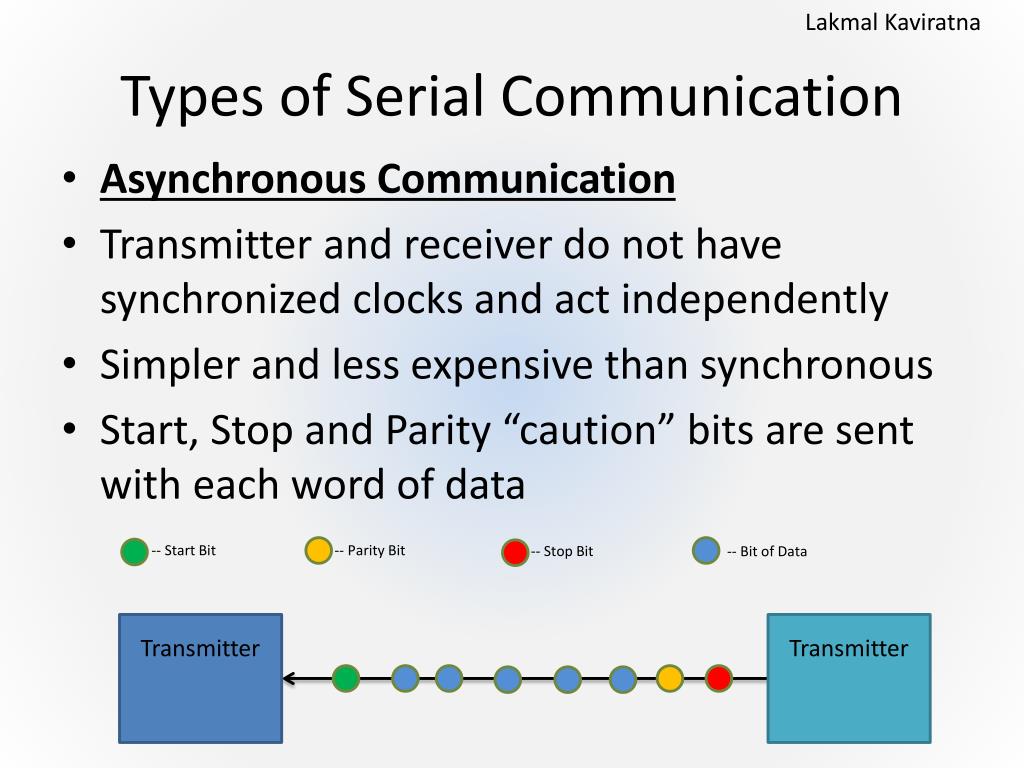 Lakmal Kaviratna

Types of Serial Communication

• Asynchronous Communication
• Transmitter and receiver do not have synchronized clocks and act independently
• Simpler and less expensive than synchronous
• Start, Stop and Parity “caution” bits are sent with each word of data

-- Start Bit
-- Parity Bit
-- Stop Bit
-- Bit of Data

Transmitter

Transmitter